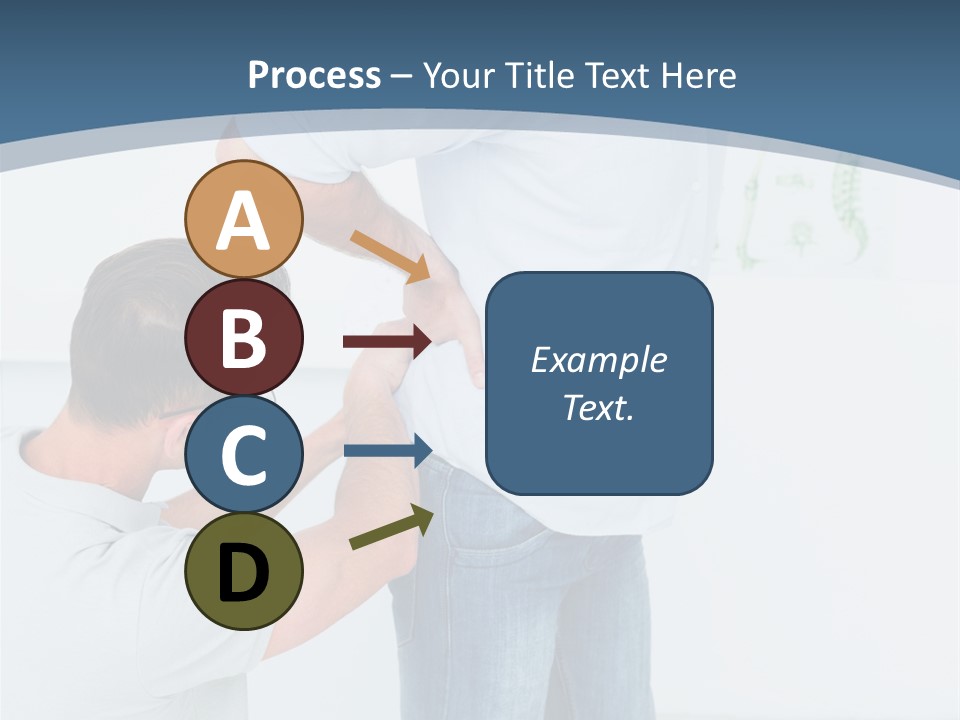 Process – Your Title Text Here

A

B

C

D

Example Text.